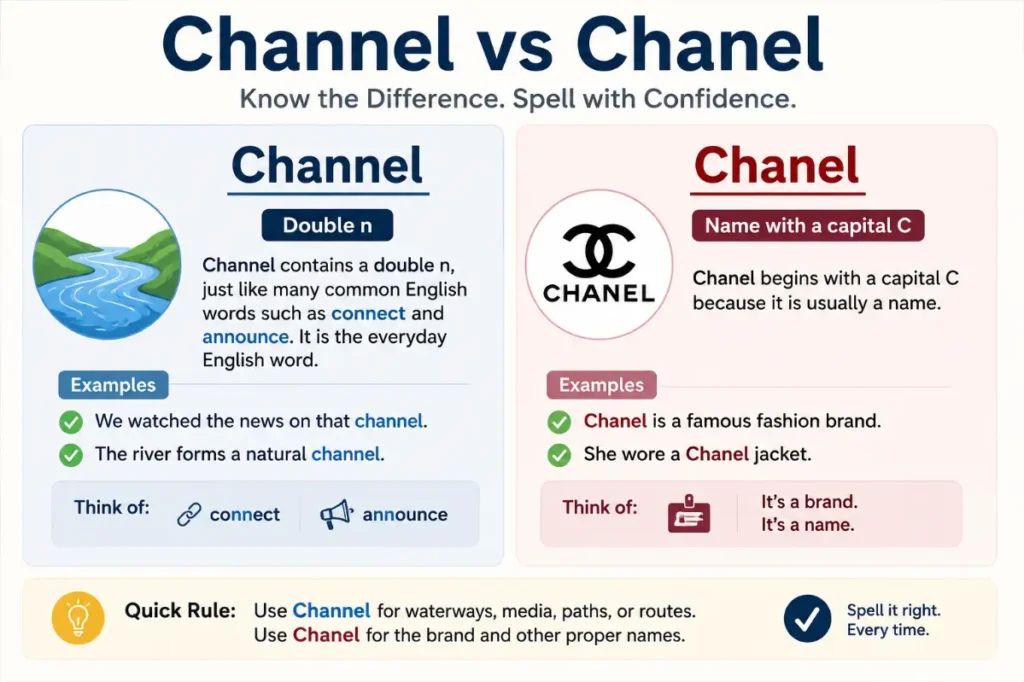 Channel vs Chanel

Know the Difference. Spell with Confidence.

Channel

Double n

Channel contains a double n, just like many common English words such as connect and announce. It is the everyday English word.

Examples

We watched the news on that channel.

The river forms a natural channel.

Think of: connect announce

Chanel

Name with a capital C

CHANEL

Chanel begins with a capital C because it is usually a name.

Examples

Chanel is a famous fashion brand.

She wore a Chanel jacket.

Think of: It's a brand. It's a name.

Quick Rule: Use Channel for waterways, media, paths, or routes. Use Chanel for the brand and other proper names.

Spell it right. Every time.